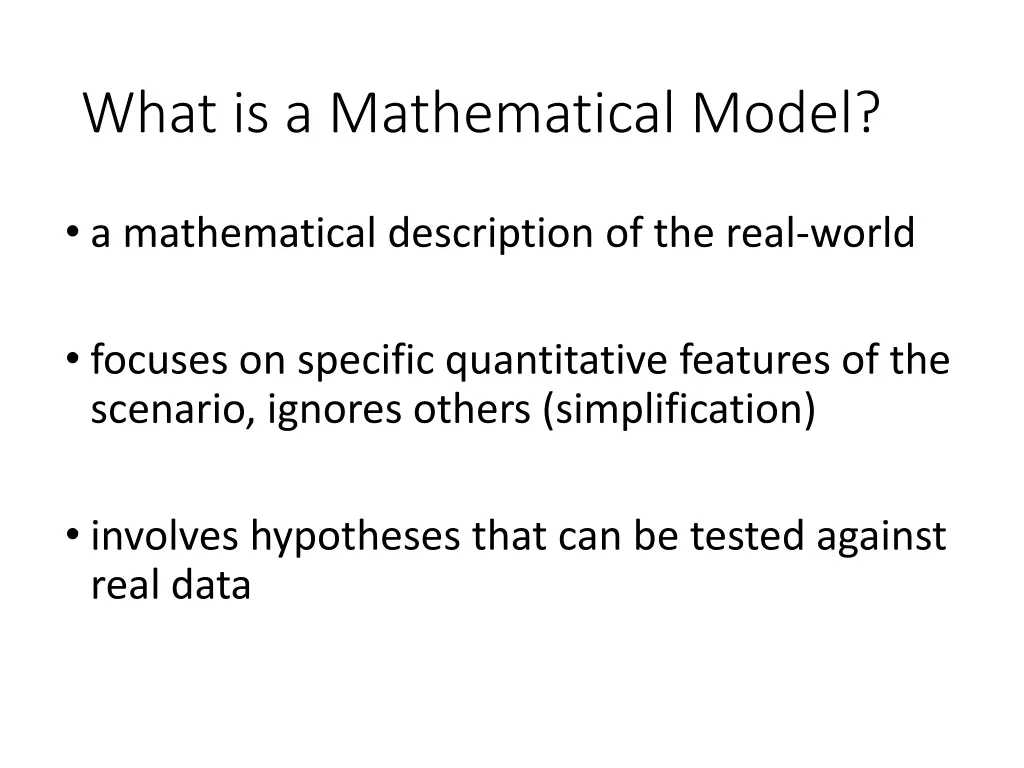 What is a Mathematical Model?

• a mathematical description of the real-world

• focuses on specific quantitative features of the scenario, ignores others (simplification)

• involves hypotheses that can be tested against real data